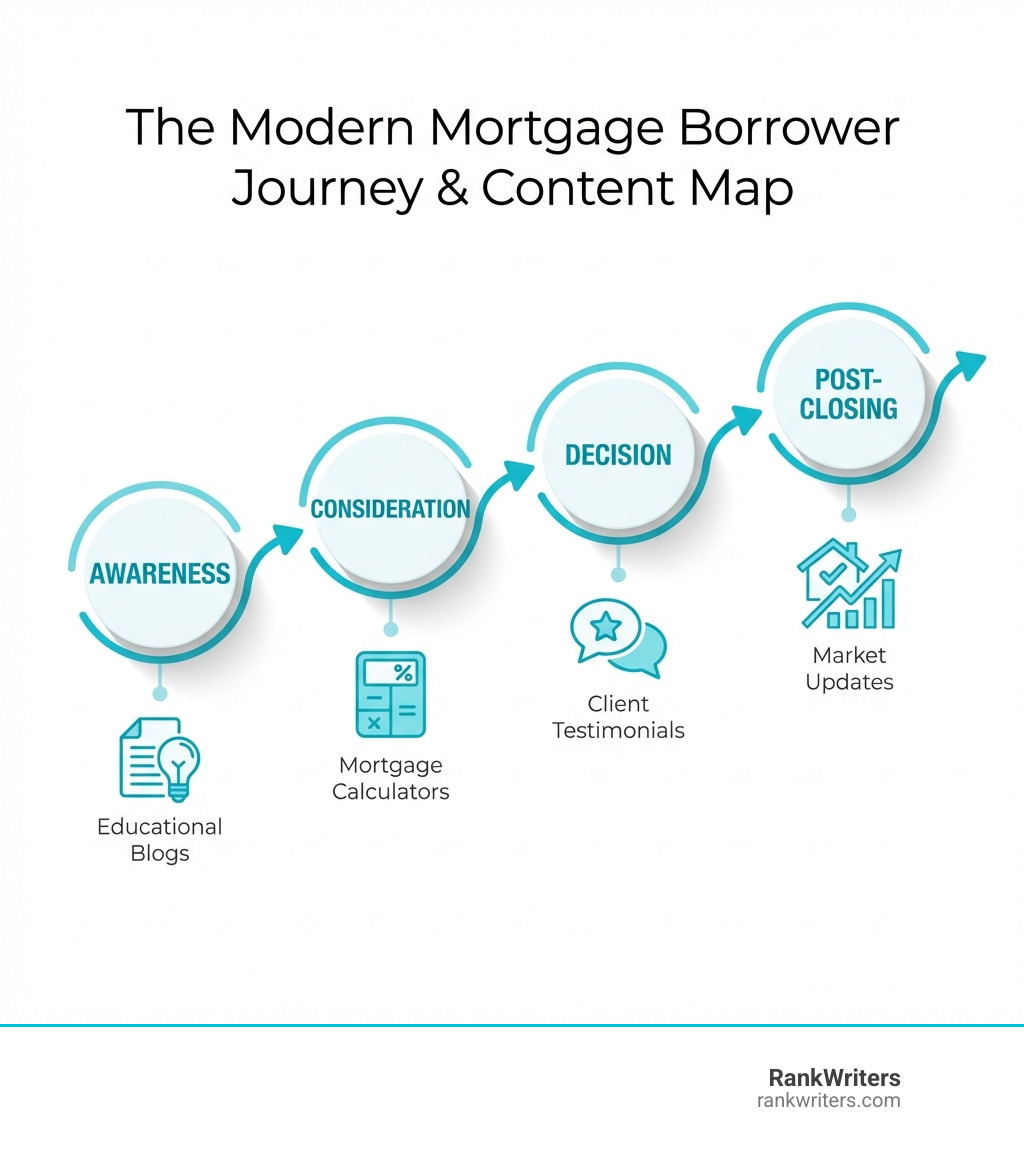 The Modern Mortgage Borrower Journey & Content Map

AWARENESS

Educational Blogs

CONSIDERATION

Mortgage Calculators

DECISION

Client Testimonials

POST-CLOSING

Market Updates

RankWriters
rankwriters.com